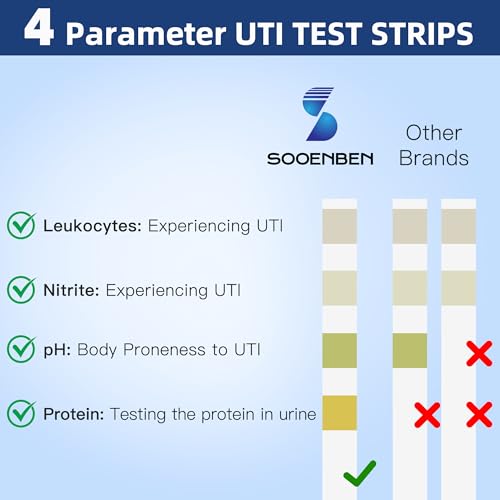 4 Parameter UTI TEST STRIPS

SOOENBEN

Other Brands

Leukocytes: Experiencing UTI

Nitrite: Experiencing UTI

pH: Body Proneness to UTI

Protein: Testing the protein in urine